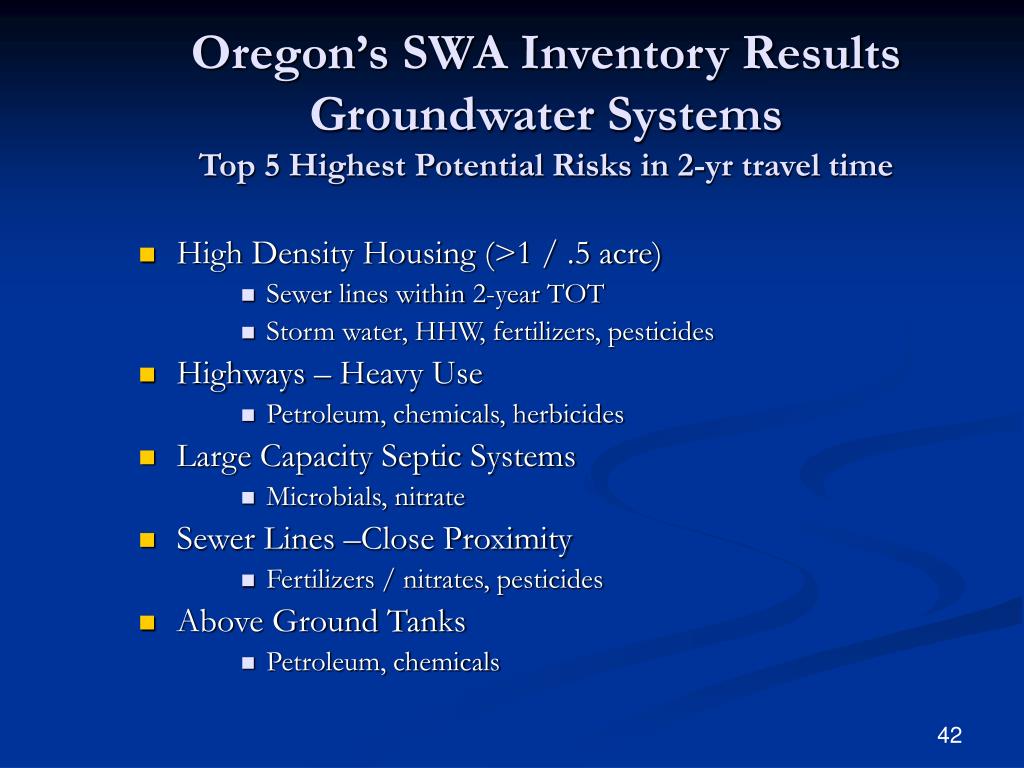 Oregon's SWA Inventory Results
Groundwater Systems
Top 5 Highest Potential Risks in 2-yr travel time

- High Density Housing (>1 / .5 acre)
  - Sewer lines within 2-year TOT
  - Storm water, HHW, fertilizers, pesticides
- Highways – Heavy Use
  - Petroleum, chemicals, herbicides
- Large Capacity Septic Systems
  - Microbials, nitrate
- Sewer Lines –Close Proximity
  - Fertilizers / nitrates, pesticides
- Above Ground Tanks
  - Petroleum, chemicals

42